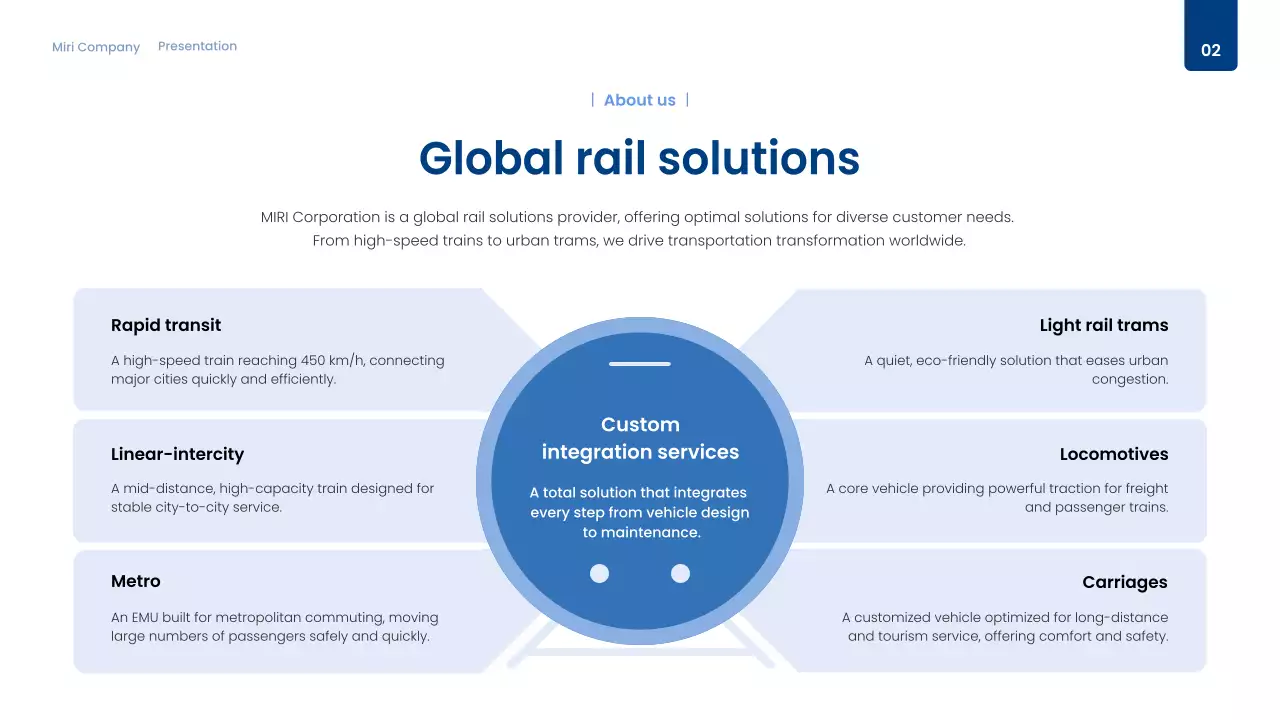 Miri Company Presentation

02

| About us |

Global rail solutions

MIRI Corporation is a global rail solutions provider, offering optimal solutions for diverse customer needs. From high-speed trains to urban trams, we drive transportation transformation worldwide.

Rapid transit

A high-speed train reaching 450 km/h, connecting major cities quickly and efficiently.

Linear-intercity

A mid-distance, high-capacity train designed for stable city-to-city service.

Metro

An EMU built for metropolitan commuting, moving large numbers of passengers safely and quickly.

Custom integration services

A total solution that integrates every step from vehicle design to maintenance.

Light rail trams

A quiet, eco-friendly solution that eases urban congestion.

Locomotives

A core vehicle providing powerful traction for freight and passenger trains.

Carriages

A customized vehicle optimized for long-distance and tourism service, offering comfort and safety.